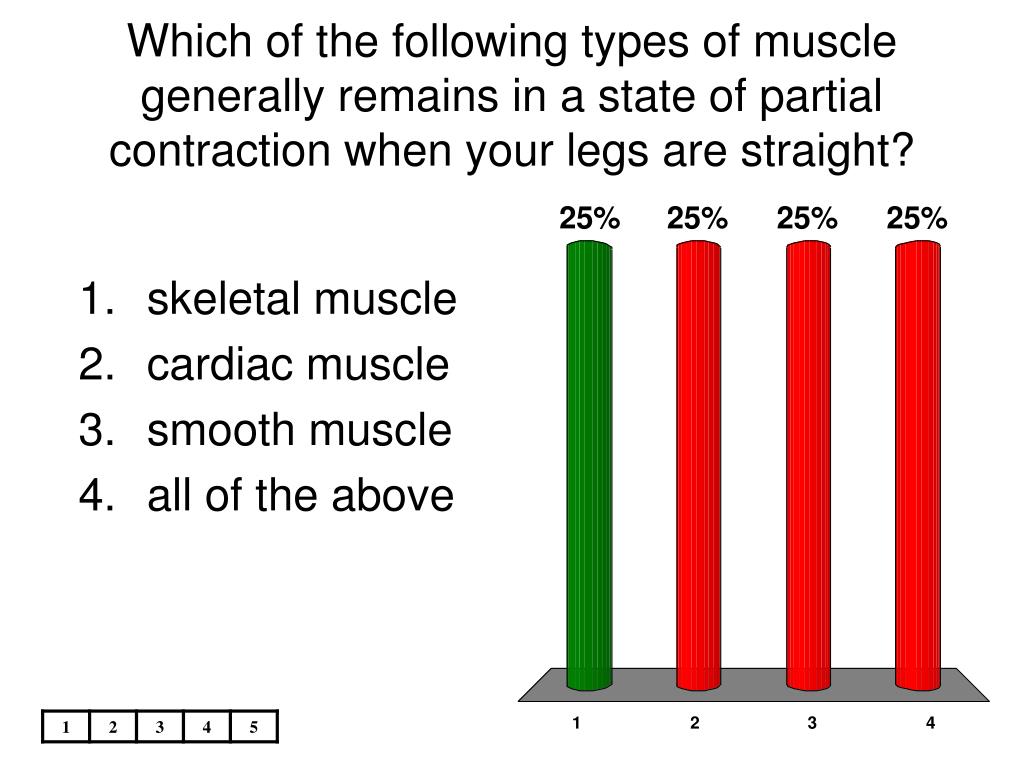 Which of the following types of muscle generally remains in a state of partial contraction when your legs are straight?

1. skeletal muscle
2. cardiac muscle
3. smooth muscle
4. all of the above

25%
25%
25%
25%

1
2
3
4

| 1 | 2 | 3 | 4 | 5 |
|---|---|---|---|---|